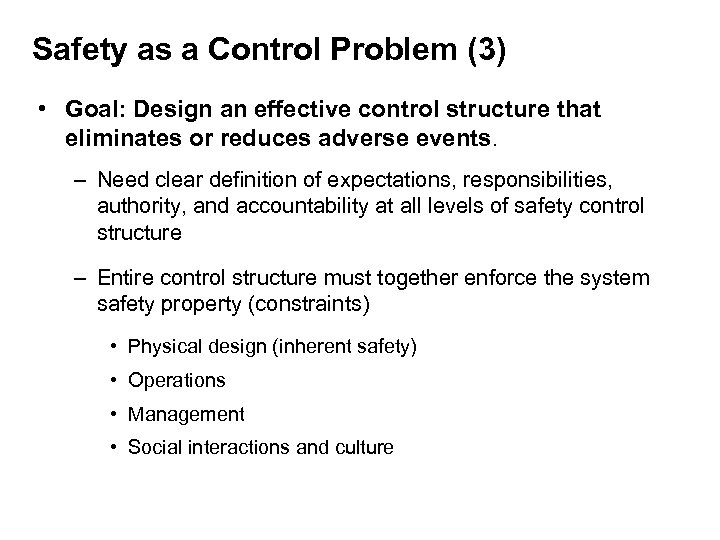 Safety as a Control Problem (3)

• Goal: Design an effective control structure that eliminates or reduces adverse events.

– Need clear definition of expectations, responsibilities, authority, and accountability at all levels of safety control structure

– Entire control structure must together enforce the system safety property (constraints)

• Physical design (inherent safety)

• Operations

• Management

• Social interactions and culture